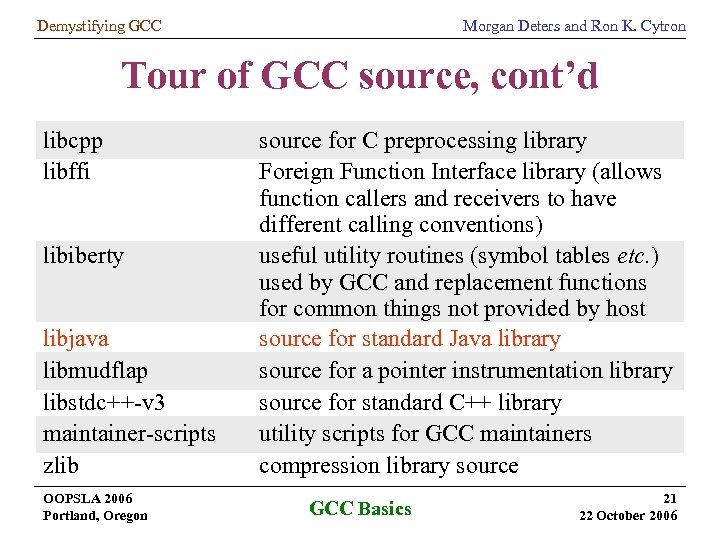 Demystifying GCC

Morgan Deters and Ron K. Cytron

Tour of GCC source, cont'd

| | |
|---|---|
| libcpp | source for C preprocessing library |
| libffi | Foreign Function Interface library (allows function callers and receivers to have different calling conventions) |
| libiberty | useful utility routines (symbol tables *etc.*) used by GCC and replacement functions for common things not provided by host |
| libjava | source for standard Java library |
| libmudflap | source for a pointer instrumentation library |
| libstdc++-v3 | source for standard C++ library |
| maintainer-scripts | utility scripts for GCC maintainers |
| zlib | compression library source |

OOPSLA 2006
Portland, Oregon

GCC Basics

21
22 October 2006